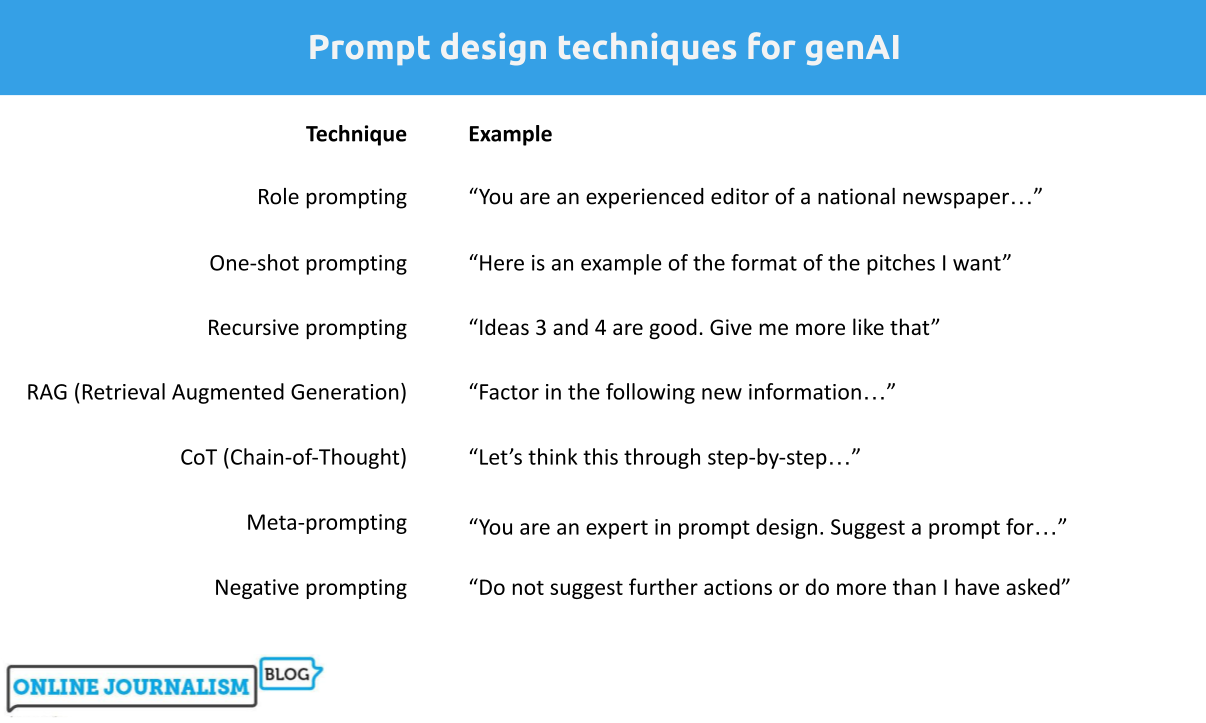 Prompt design techniques for genAI

| Technique | Example |
|---|---|
| Role prompting | “You are an experienced editor of a national newspaper…” |
| One-shot prompting | “Here is an example of the format of the pitches I want” |
| Recursive prompting | “Ideas 3 and 4 are good. Give me more like that” |
| RAG (Retrieval Augmented Generation) | “Factor in the following new information…” |
| CoT (Chain-of-Thought) | “Let’s think this through step-by-step…” |
| Meta-prompting | “You are an expert in prompt design. Suggest a prompt for…” |
| Negative prompting | “Do not suggest further actions or do more than I have asked” |

ONLINE JOURNALISM BLOG